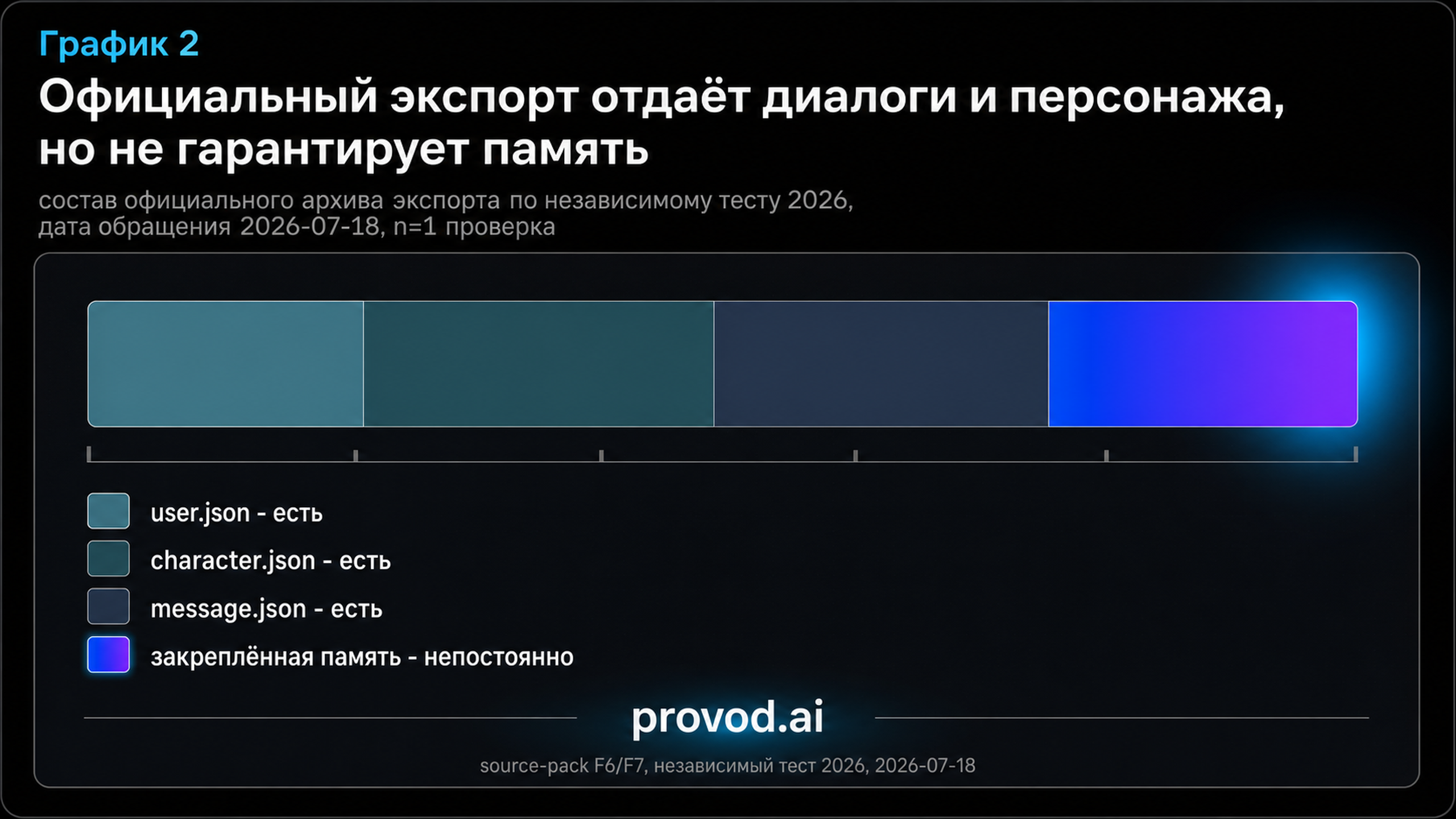 График 2

Официальный экспорт отдаёт диалоги и персонажа, но не гарантирует память

состав официального архива экспорта по независимому тесту 2026, дата обращения 2026-07-18, n=1 проверка

user.json - есть

character.json - есть

message.json - есть

закреплённая память - непостоянно

provod.ai

source-pack F6/F7, независимый тест 2026, 2026-07-18